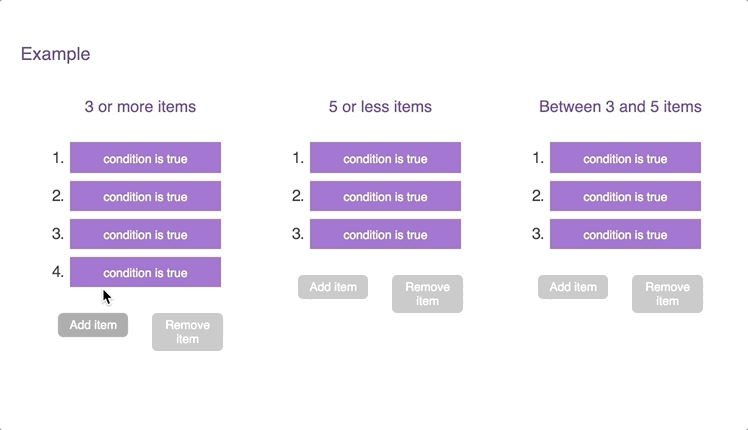 Example

3 or more items

1. condition is true
2. condition is true
3. condition is true
4. condition is true

Add item
Remove item

5 or less items

1. condition is true
2. condition is true
3. condition is true

Add item
Remove item

Between 3 and 5 items

1. condition is true
2. condition is true
3. condition is true

Add item
Remove item